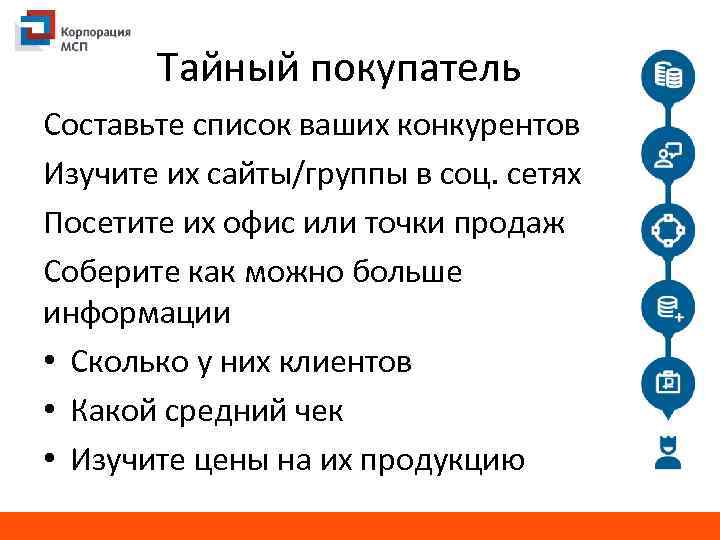 Корпорация МСП

Тайный покупатель

Составьте список ваших конкурентов

Изучите их сайты/группы в соц. сетях

Посетите их офис или точки продаж

Соберите как можно больше информации

• Сколько у них клиентов

• Какой средний чек

• Изучите цены на их продукцию